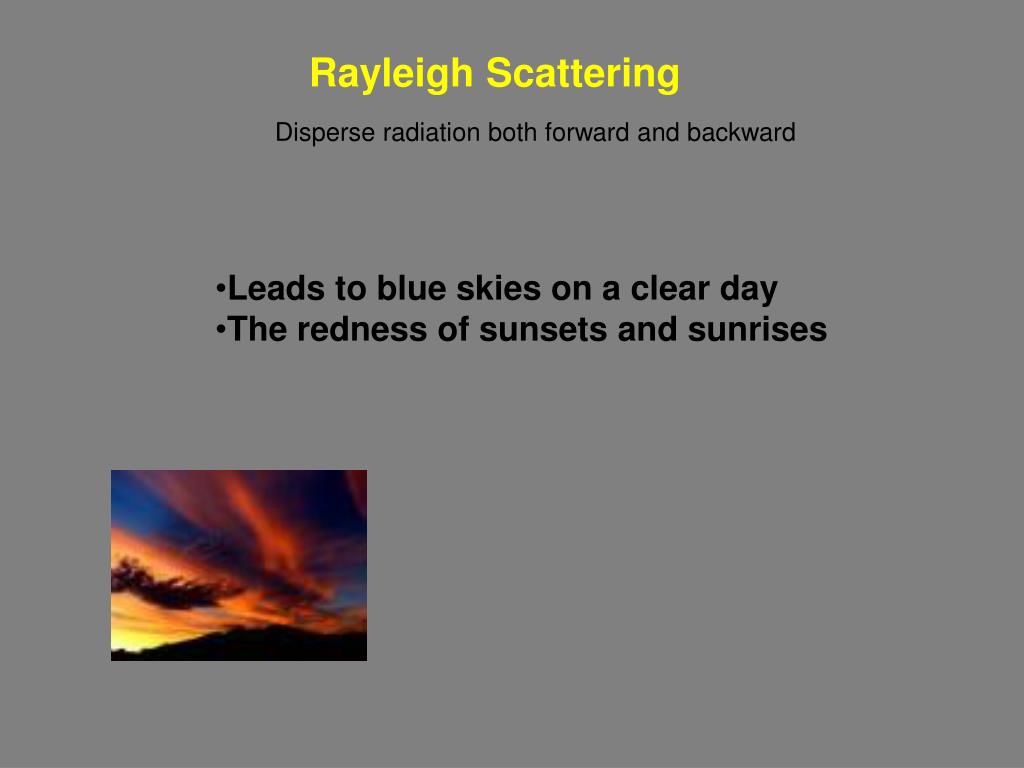 Rayleigh Scattering

Disperse radiation both forward and backward

•Leads to blue skies on a clear day
•The redness of sunsets and sunrises